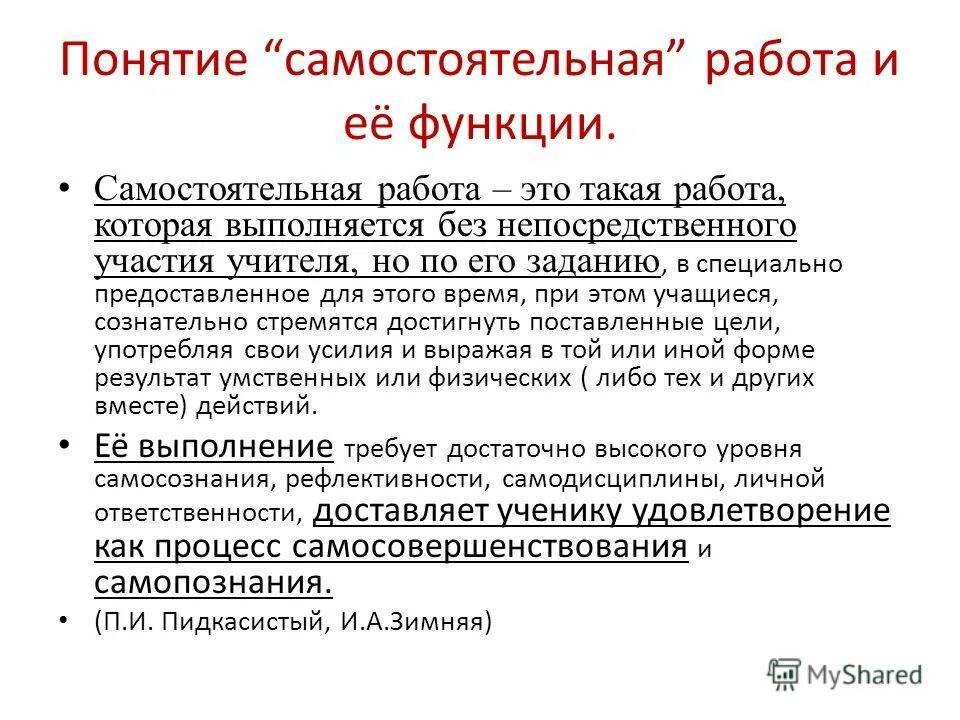 Понятие “самостоятельная” работа и её функции.

• Самостоятельная работа – это такая работа, которая выполняется без непосредственного участия учителя, но по его заданию, в специально предоставленное для этого время, при этом учащиеся, сознательно стремятся достигнуть поставленные цели, употребляя свои усилия и выражая в той или иной форме результат умственных или физических ( либо тех и других вместе) действий.

• Её выполнение требует достаточно высокого уровня самосознания, рефлективности, самодисциплины, личной ответственности, доставляет ученику удовлетворение как процесс самосовершенствования и самопознания.

• (П.И. Пидкасистый, И.А.Зимняя)

MyShared